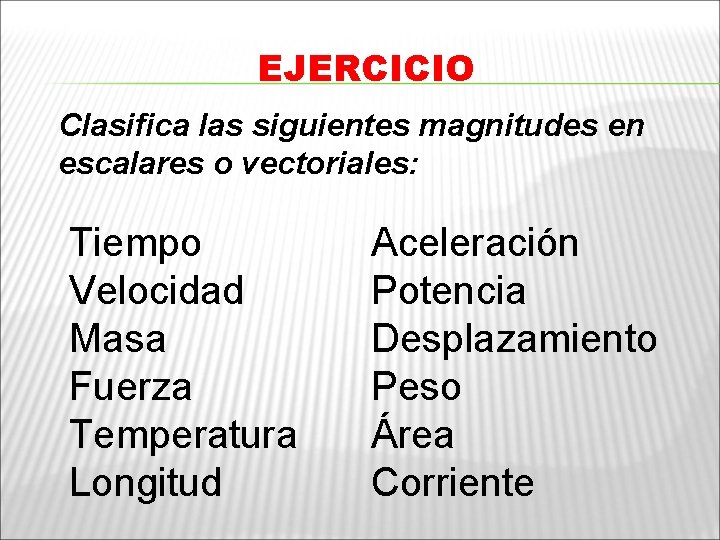 EJERCICIO

Clasifica las siguientes magnitudes en escalares o vectoriales:

Tiempo
Velocidad
Masa
Fuerza
Temperatura
Longitud

Aceleración
Potencia
Desplazamiento
Peso
Área
Corriente